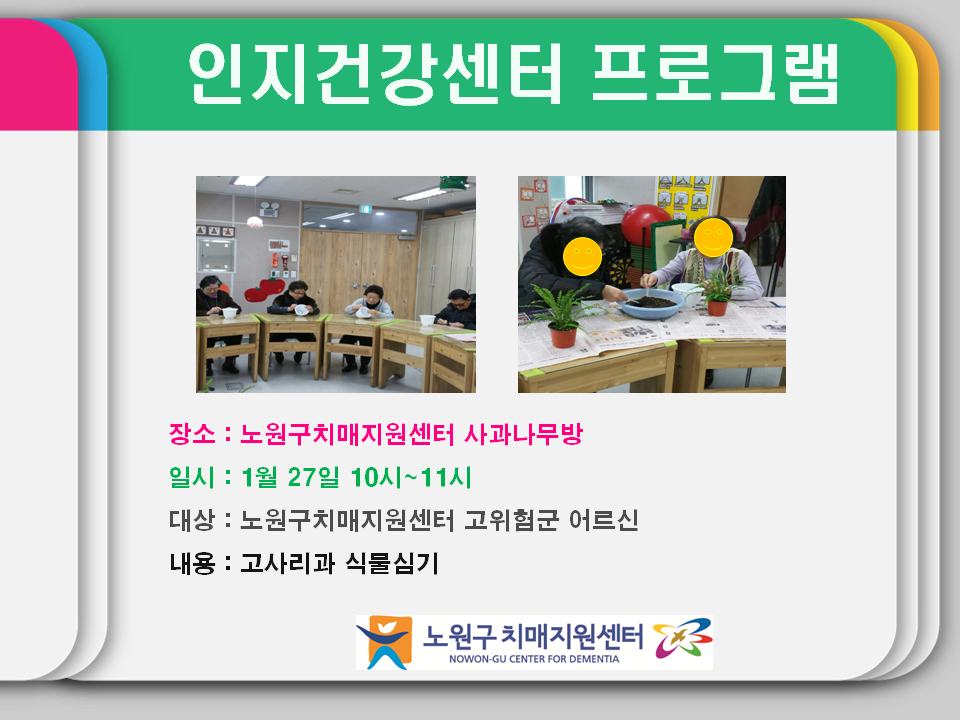 인지건강센터 프로그램

장소 : 노원구치매지원센터 사과나무방

일시 : 1월 27일 10시~11시

대상 : 노원구치매지원센터 고위험군 어르신

내용 : 고사리과 식물심기

노원구 치매지원센터
NOWON-GU CENTER FOR DEMENTIA